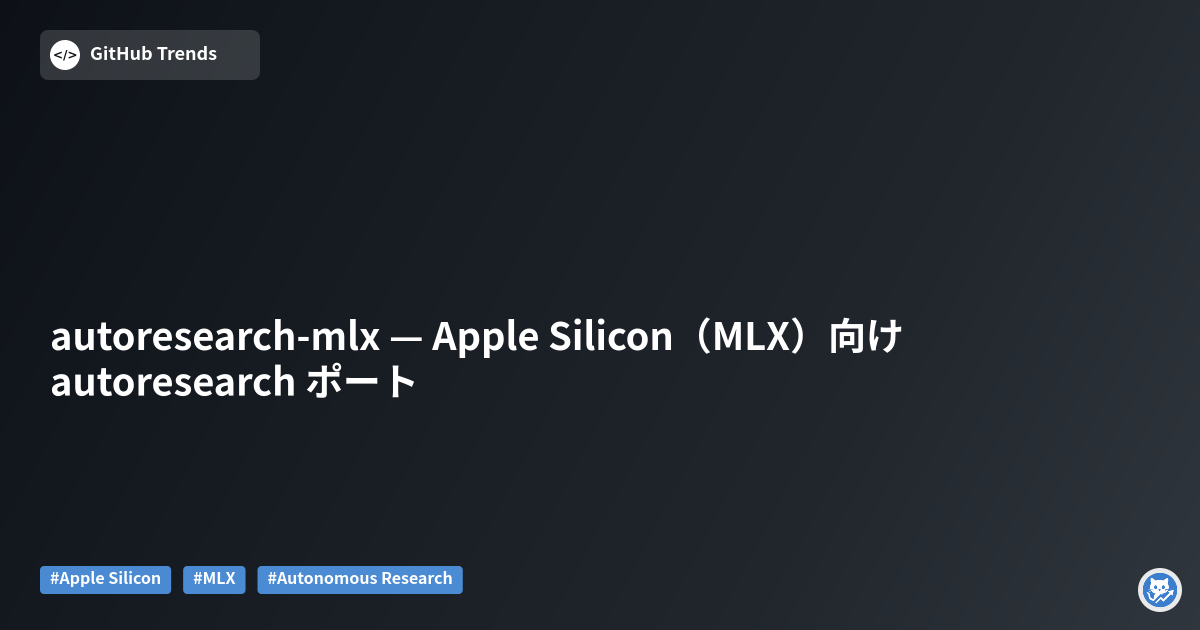 </> GitHub Trends

autoresearch-mlx — Apple Silicon（MLX）向け autoresearch ポート

#Apple Silicon #MLX #Autonomous Research